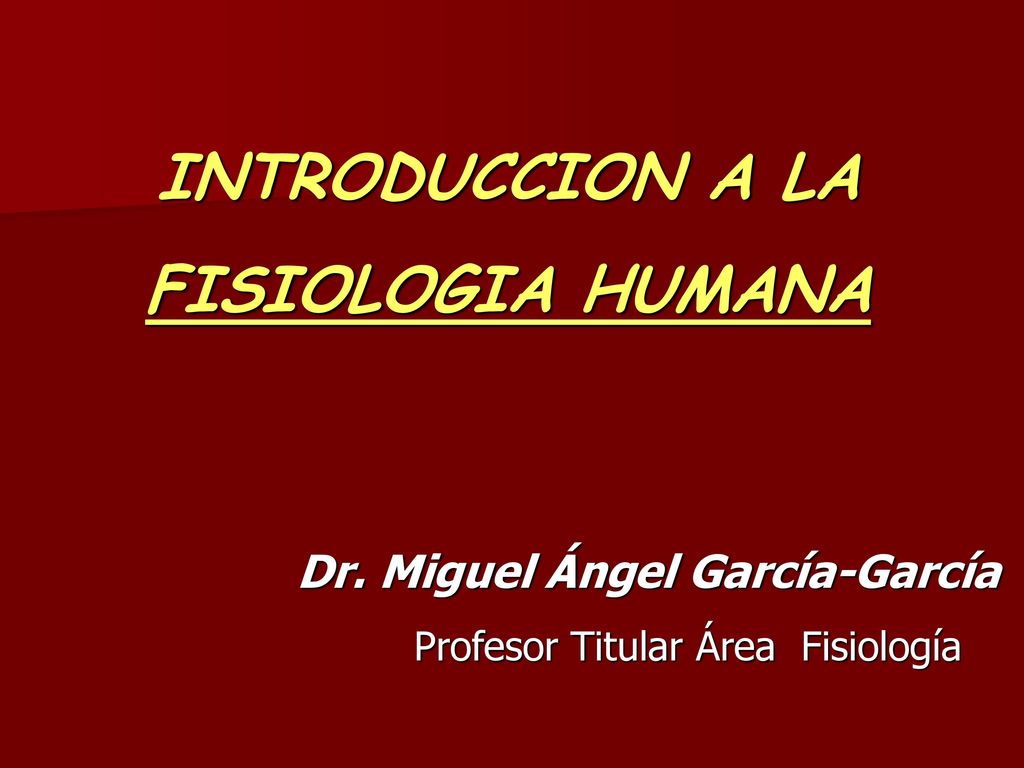 INTRODUCCION A LA
FISIOLOGIA HUMANA

Dr. Miguel Ángel García-García
Profesor Titular Área Fisiología